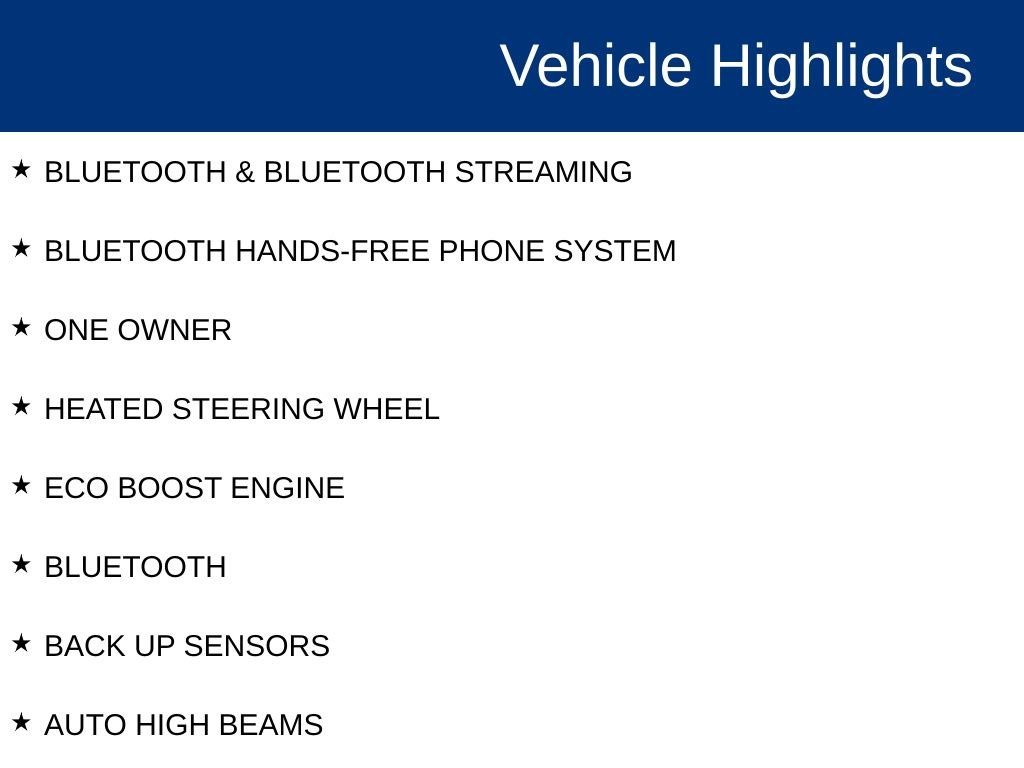 Vehicle Highlights

★ BLUETOOTH & BLUETOOTH STREAMING

★ BLUETOOTH HANDS-FREE PHONE SYSTEM

★ ONE OWNER

★ HEATED STEERING WHEEL

★ ECO BOOST ENGINE

★ BLUETOOTH

★ BACK UP SENSORS

★ AUTO HIGH BEAMS